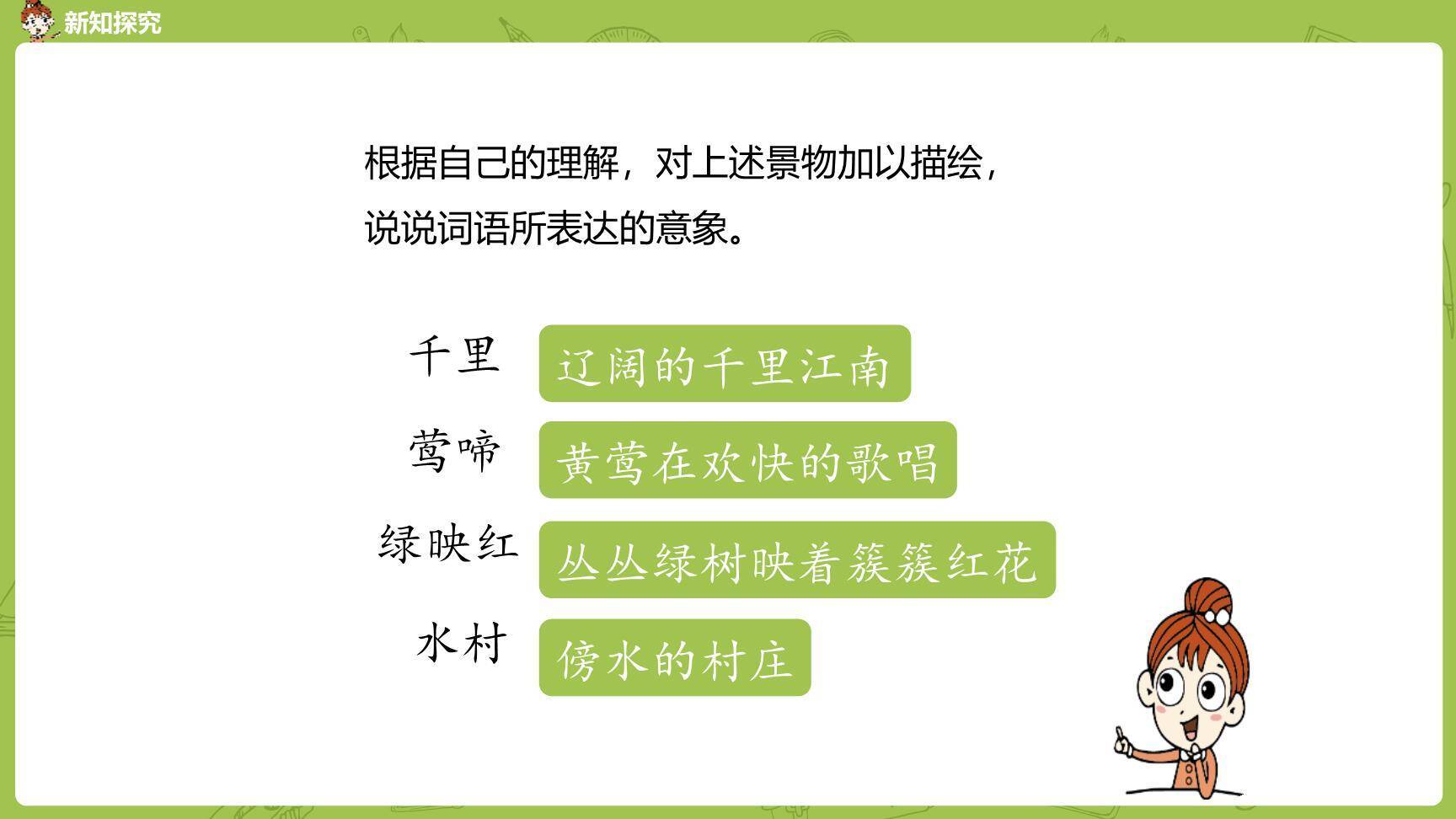 新知探究

根据自己的理解，对上述景物加以描绘，说说词语所表达的意象。

千里 辽阔的千里江南

莺啼 黄莺在欢快的歌唱

绿映红 丛丛绿树映着簇簇红花

水村 傍水的村庄